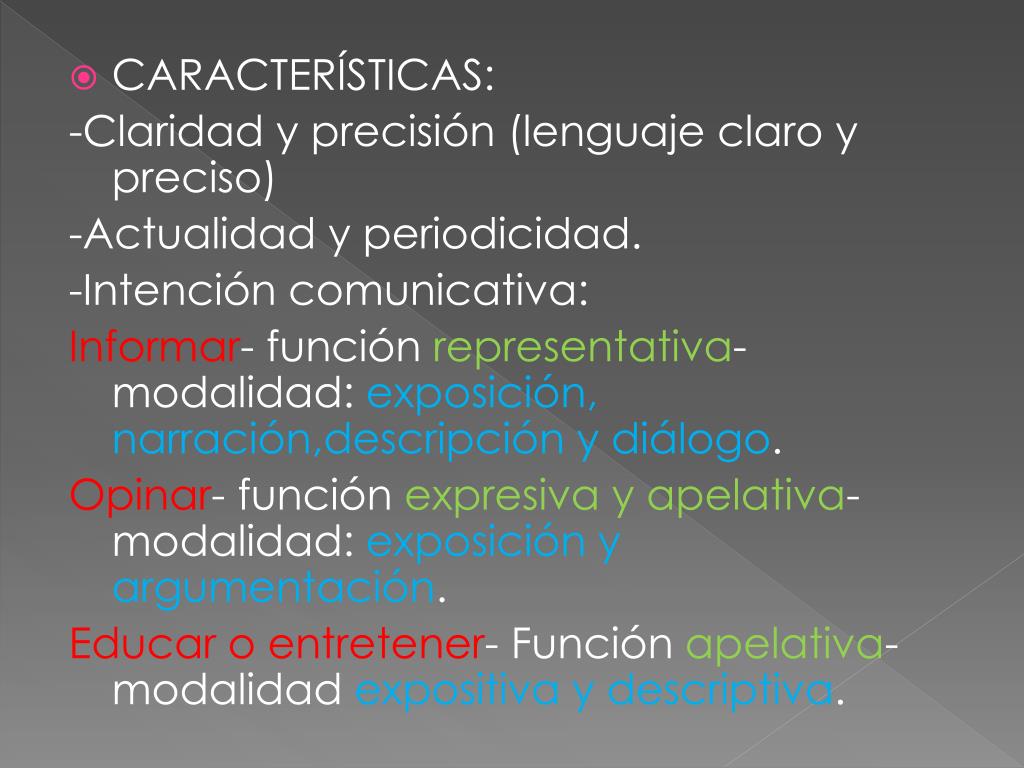 CARACTERÍSTICAS:
-Claridad y precisión (lenguaje claro y preciso)
-Actualidad y periodicidad.
-Intención comunicativa:
Informar- función representativa- modalidad: exposición, narración,descripción y diálogo.
Opinar- función expresiva y apelativa- modalidad: exposición y argumentación.
Educar o entretener- Función apelativa- modalidad expositiva y descriptiva.